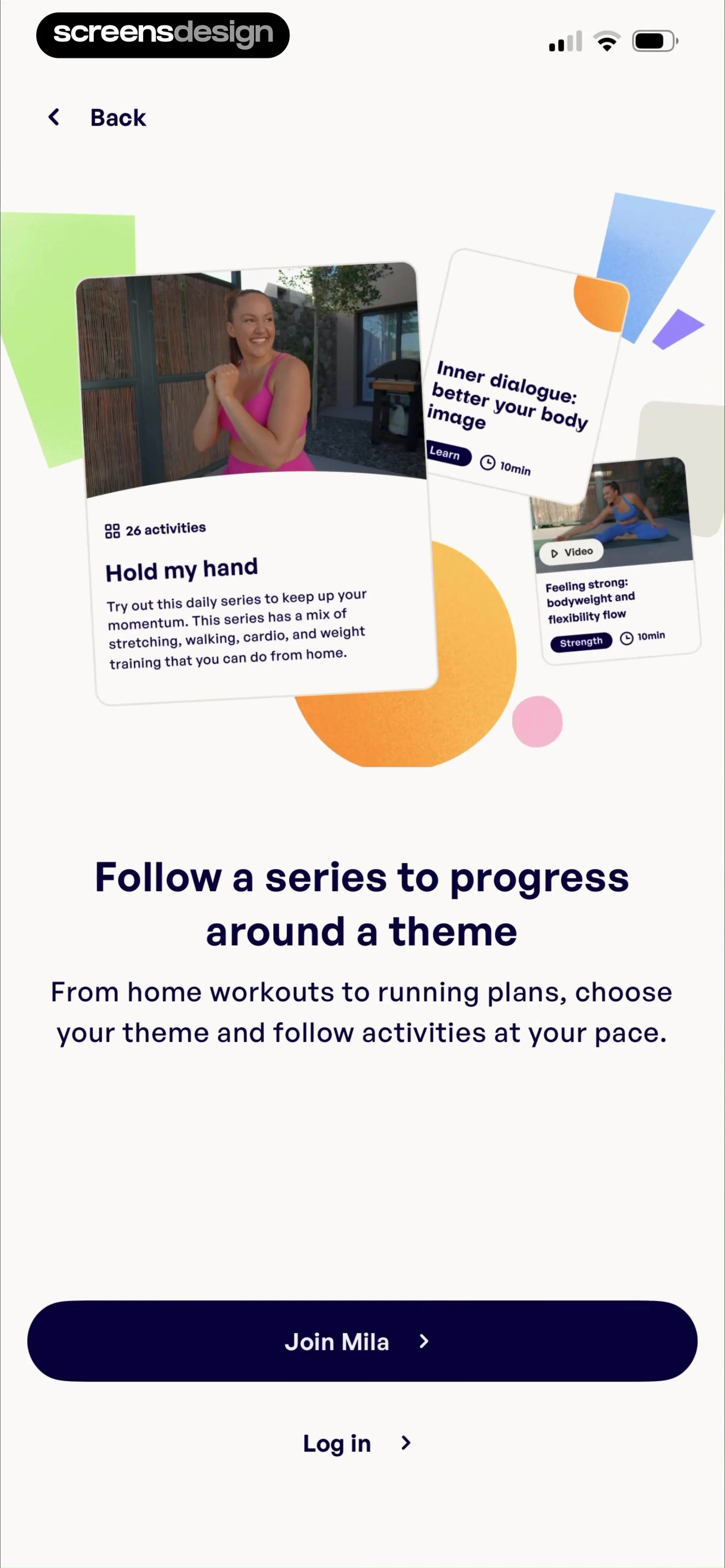 screensdesign

Back

26 activities

Hold my hand

Try out this daily series to keep up your momentum. This series has a mix of stretching, walking, cardio, and weight training that you can do from home.

Inner dialogue: better your body image

Learn 10min

Video

Feeling strong: bodyweight and flexibility flow

Strength 10min

Follow a series to progress around a theme

From home workouts to running plans, choose your theme and follow activities at your pace.

Join Mila

Log in